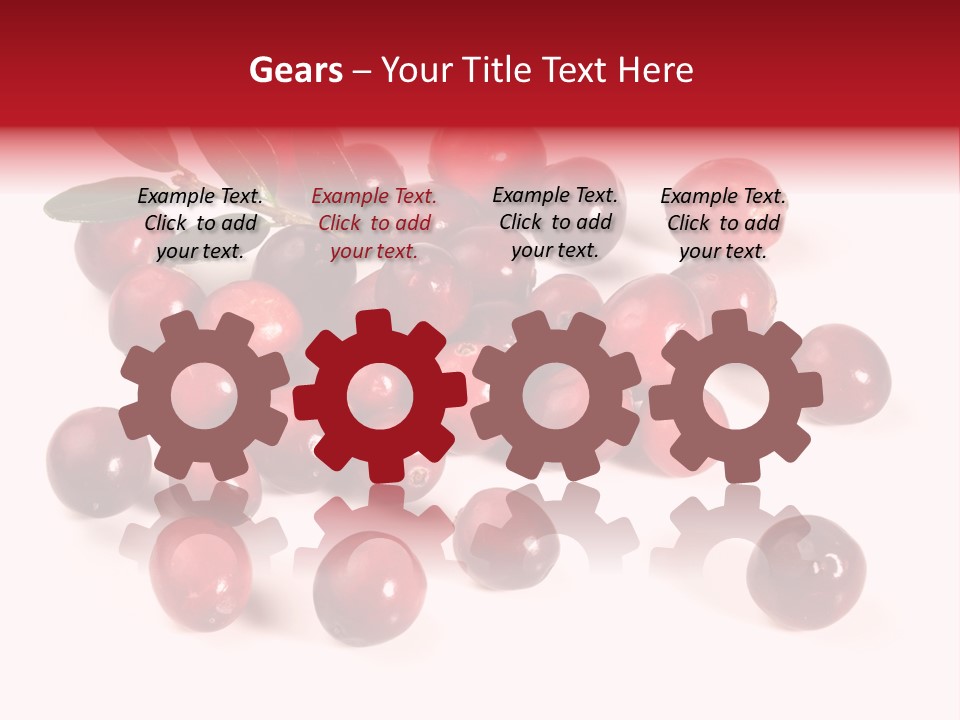 Gears – Your Title Text Here

Example Text. Click to add your text.

Example Text. Click to add your text.

Example Text. Click to add your text.

Example Text. Click to add your text.